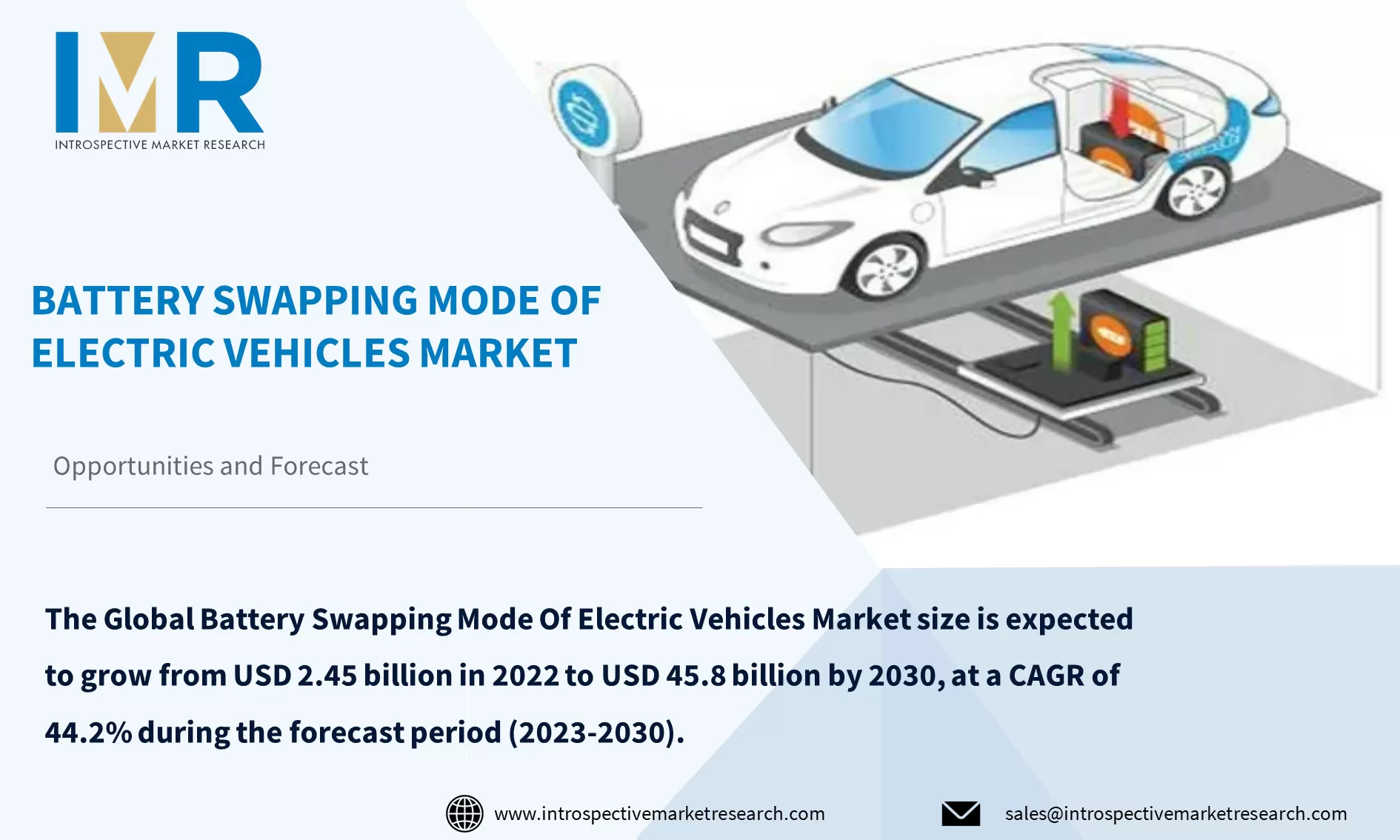 IMR
INTROSPECTIVE MARKET RESEARCH

BATTERY SWAPPING MODE OF ELECTRIC VEHICLES MARKET

Opportunities and Forecast

The Global Battery Swapping Mode Of Electric Vehicles Market size is expected to grow from USD 2.45 billion in 2022 to USD 45.8 billion by 2030, at a CAGR of 44.2% during the forecast period (2023-2030).

www.introspectivemarketresearch.com

sales@introspectivemarketresearch.com